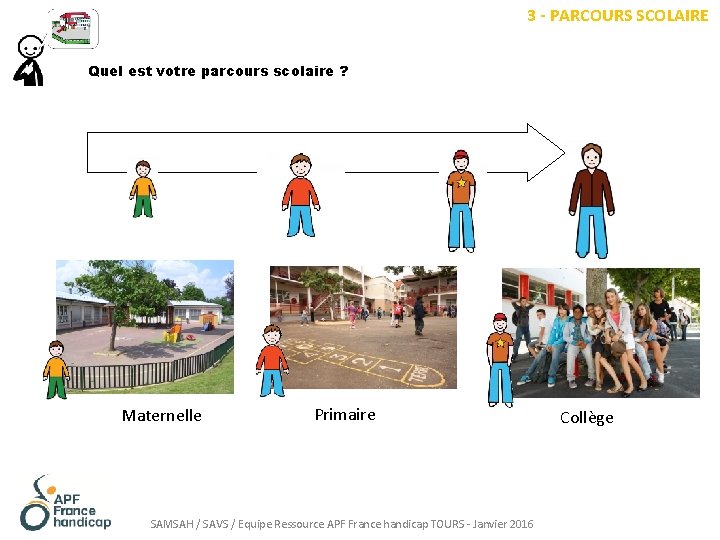 3 - PARCOURS SCOLAIRE

Quel est votre parcours scolaire ?

Maternelle

Primaire

Collège

APF France handicap

SAMSAH / SAVS / Equipe Ressource APF France handicap TOURS - Janvier 2016